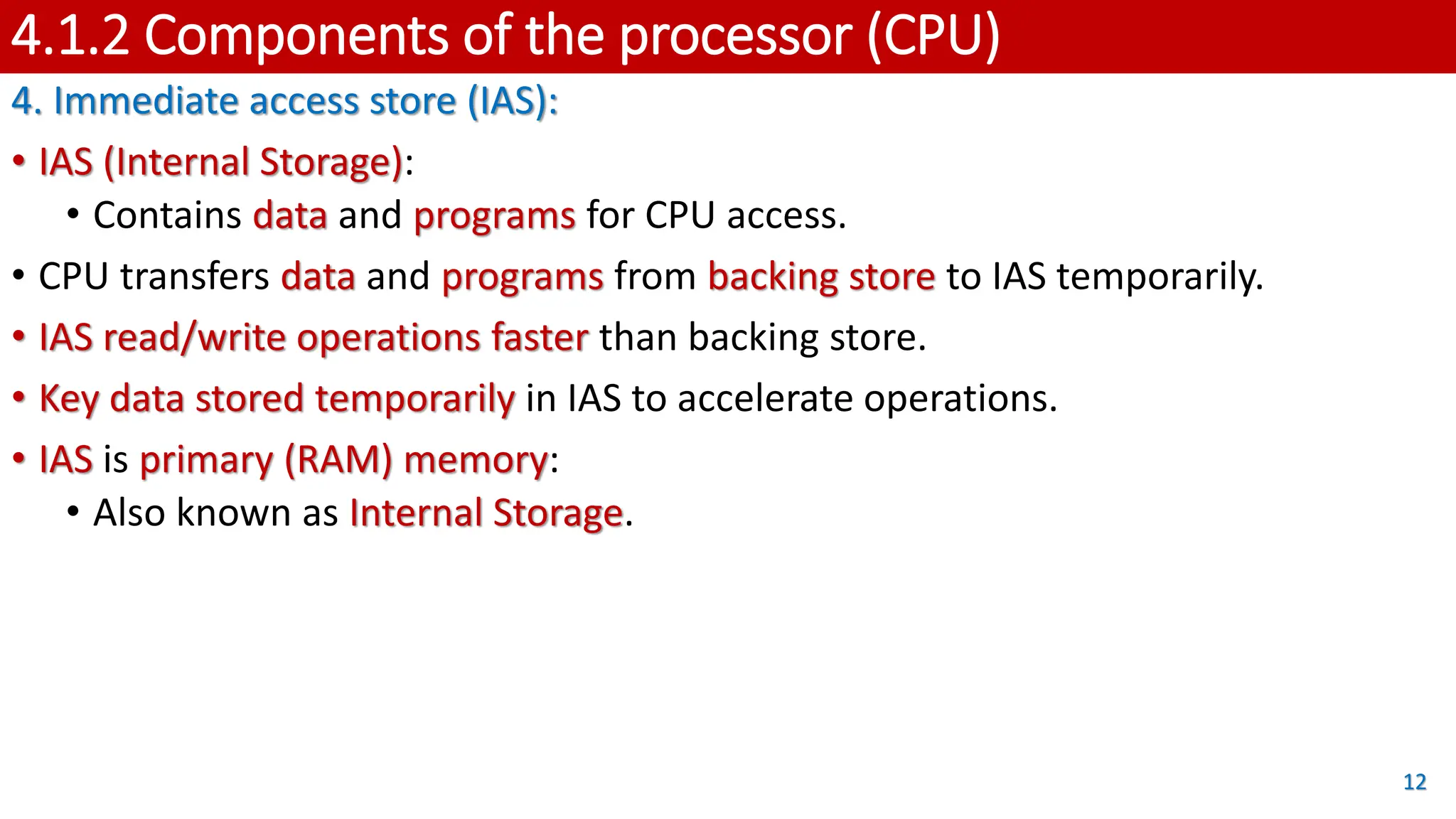 4.1.2 Components of the processor (CPU)

4. Immediate access store (IAS):

• IAS (Internal Storage):
  • Contains data and programs for CPU access.
• CPU transfers data and programs from backing store to IAS temporarily.
• IAS read/write operations faster than backing store.
• Key data stored temporarily in IAS to accelerate operations.
• IAS is primary (RAM) memory:
  • Also known as Internal Storage.

12